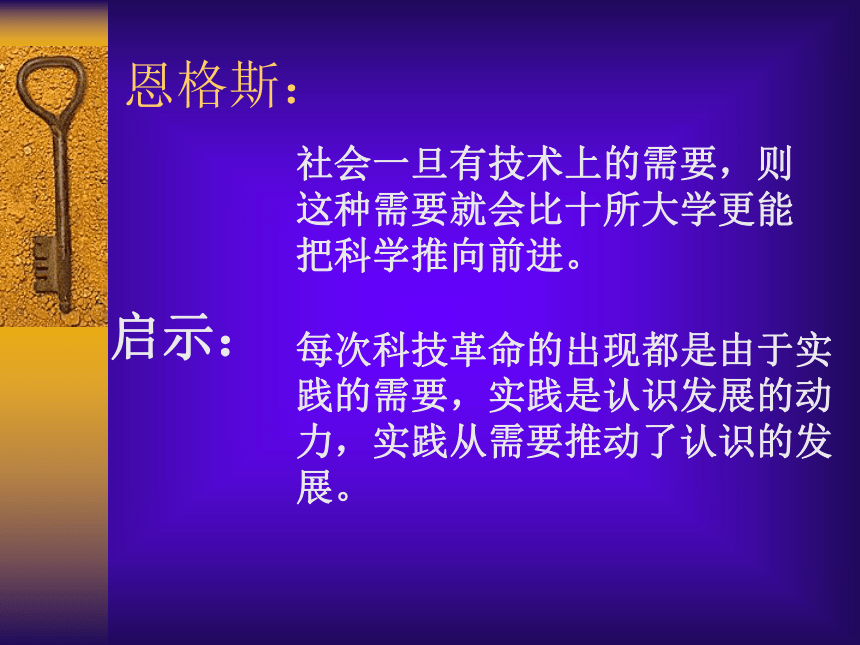 恩格斯：

社会一旦有技术上的需要，则这种需要就会比十所大学更能把科学推向前进。

启示：

每次科技革命的出现都是由于实践的需要，实践是认识发展的动力，实践从需要推动了认识的发展。